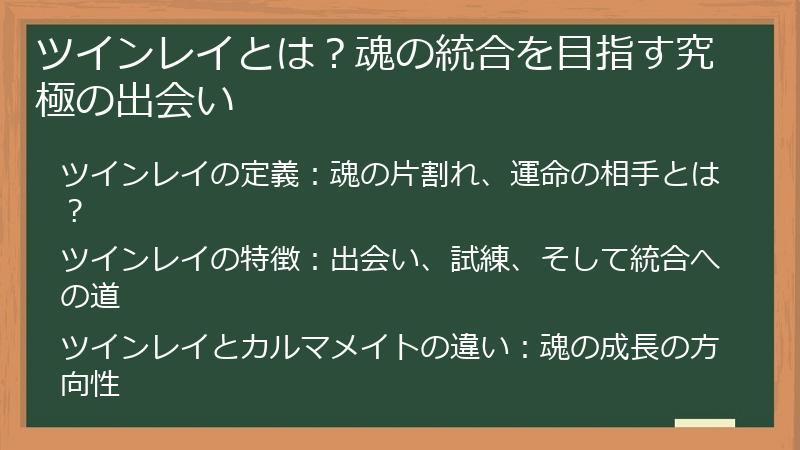 ツインレイとは？魂の統合を目指す究極の出会い

ツインレイの定義：魂の片割れ、運命の相手とは？

ツインレイの特徴：出会い、試練、そして統合への道

ツインレイとカルマメイトの違い：魂の成長の方向性